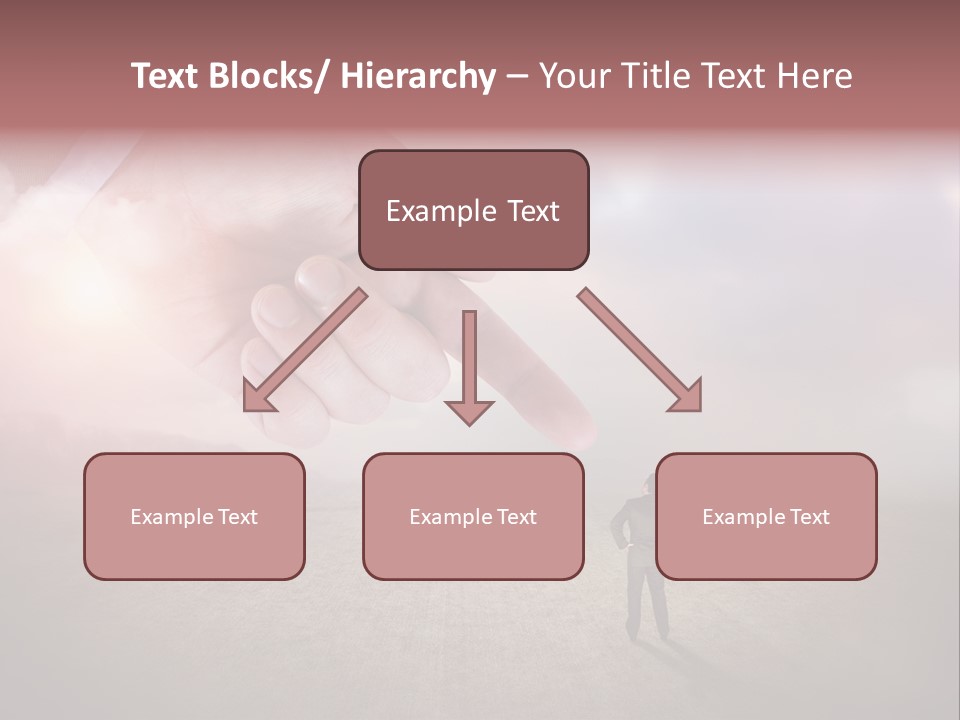 Text Blocks/ Hierarchy – Your Title Text Here

Example Text

Example Text

Example Text

Example Text